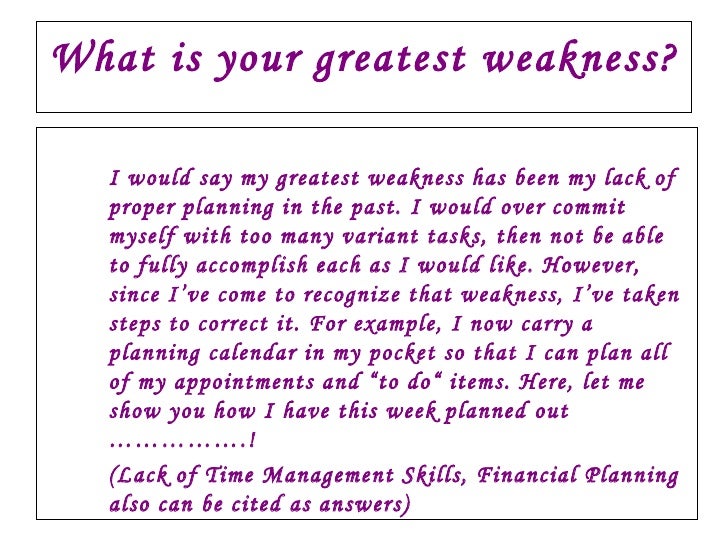 What is your greatest weakness?

I would say my greatest weakness has been my lack of proper planning in the past. I would over commit myself with too many variant tasks, then not be able to fully accomplish each as I would like. However, since I've come to recognize that weakness, I've taken steps to correct it. For example, I now carry a planning calendar in my pocket so that I can plan all of my appointments and "to do" items. Here, let me show you how I have this week planned out ……………!

(Lack of Time Management Skills, Financial Planning also can be cited as answers)